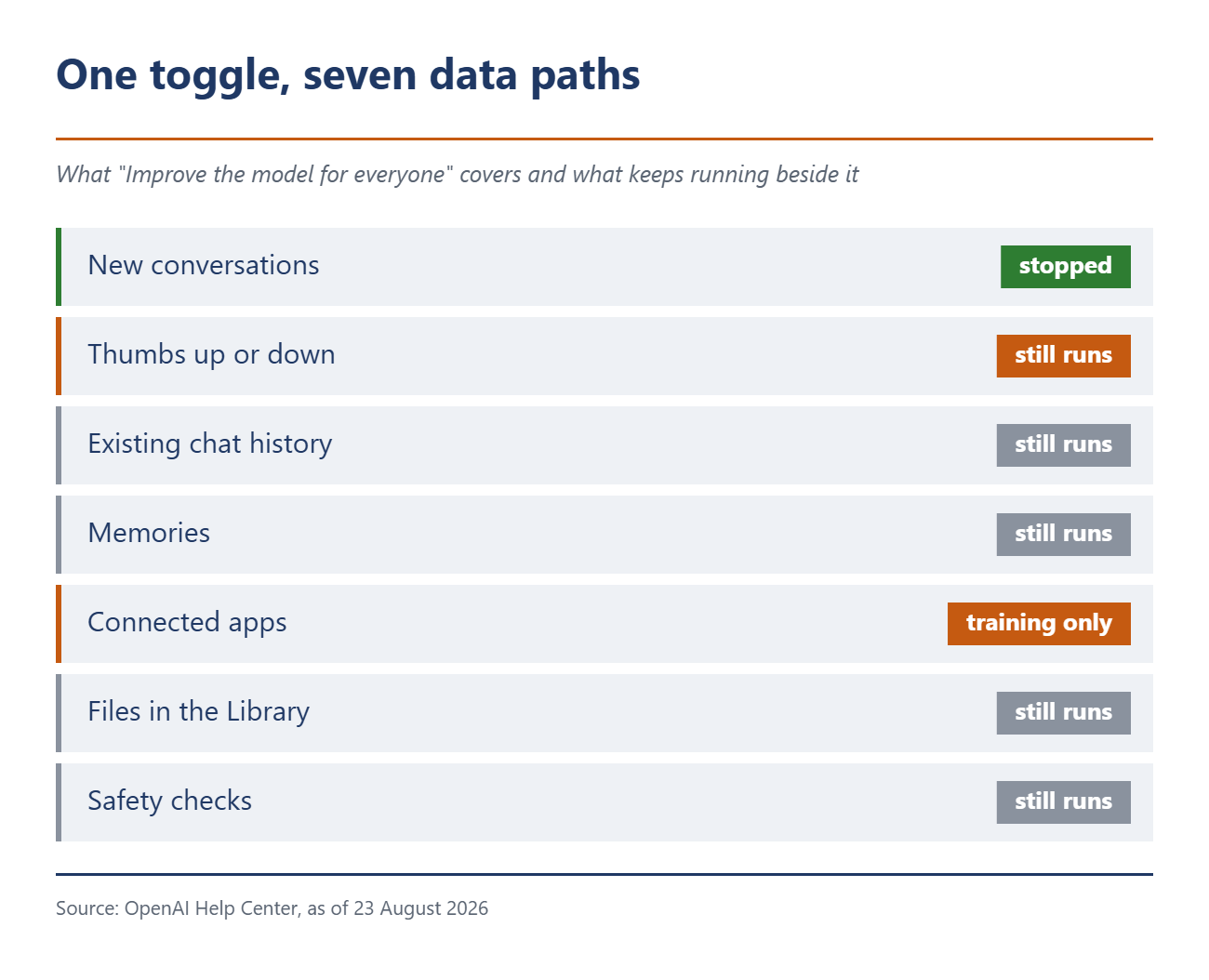 One toggle, seven data paths

What "Improve the model for everyone" covers and what keeps running beside it

New conversations stopped

Thumbs up or down still runs

Existing chat history still runs

Memories still runs

Connected apps training only

Files in the Library still runs

Safety checks still runs

Source: OpenAI Help Center, as of 23 August 2026